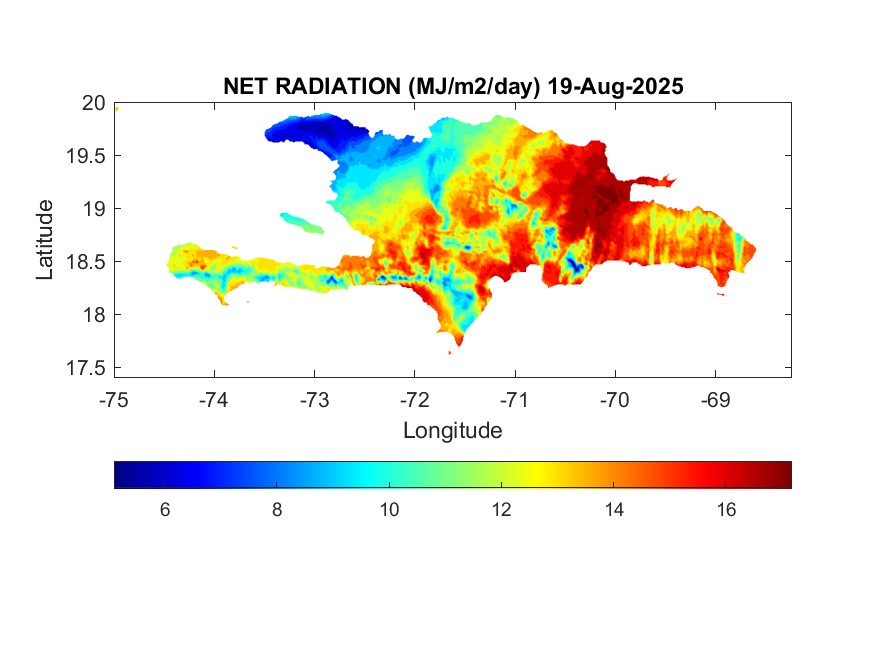 NET RADIATION (MJ/m2/day) 19-Aug-2025

20
19.5
19
18.5
18
17.5

Latitude

-75 -74 -73 -72 -71 -70 -69

Longitude

6 8 10 12 14 16